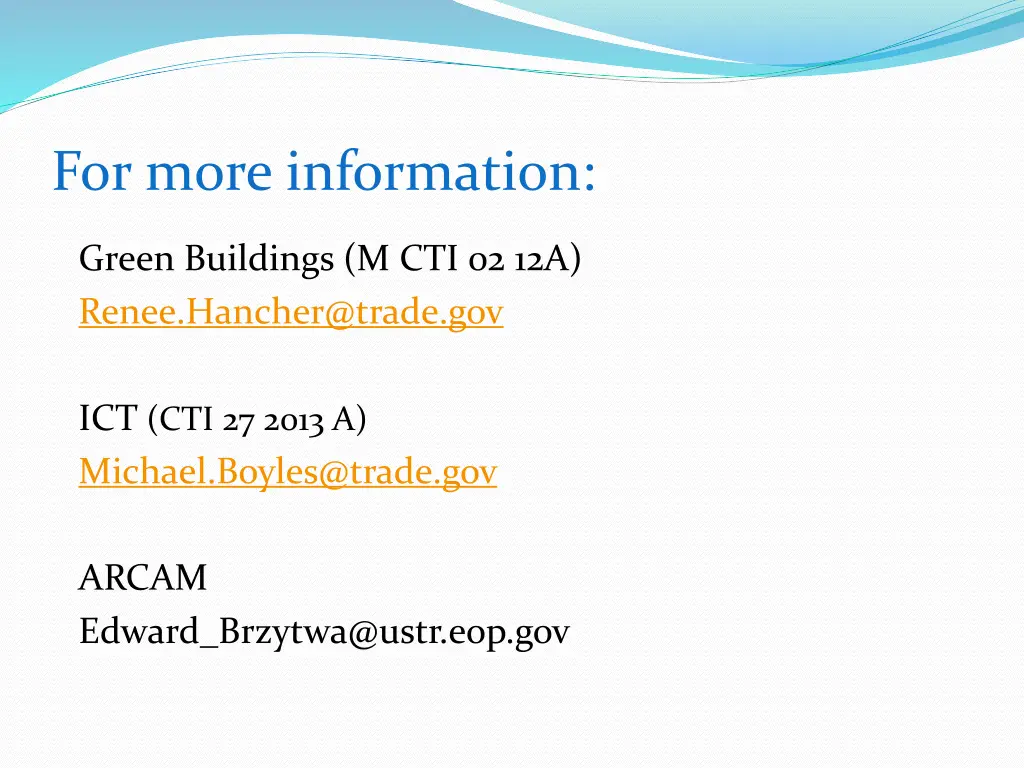 For more information:

Green Buildings (M CTI 02 12A)
Renee.Hancher@trade.gov

ICT (CTI 27 2013 A)
Michael.Boyles@trade.gov

ARCAM
Edward_Brzytwa@ustr.eop.gov